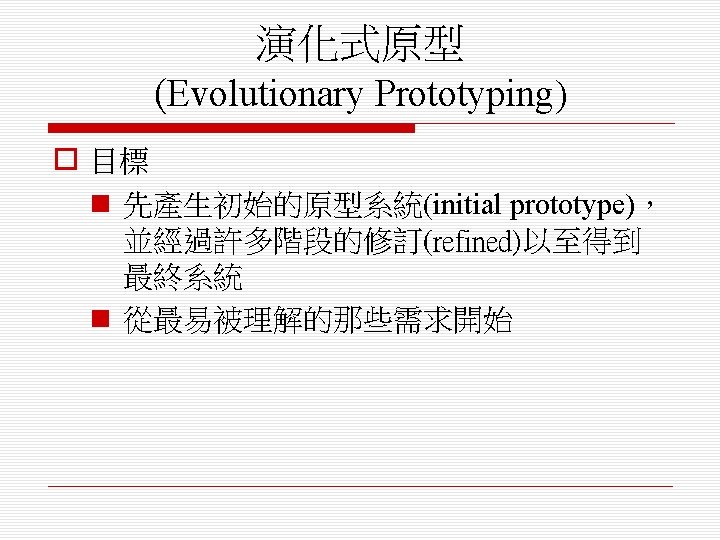 演化式原型
(Evolutionary Prototyping)

目標

先產生初始的原型系統(initial prototype)，並經過許多階段的修訂(refined)以至得到最終系統

從最易被理解的那些需求開始